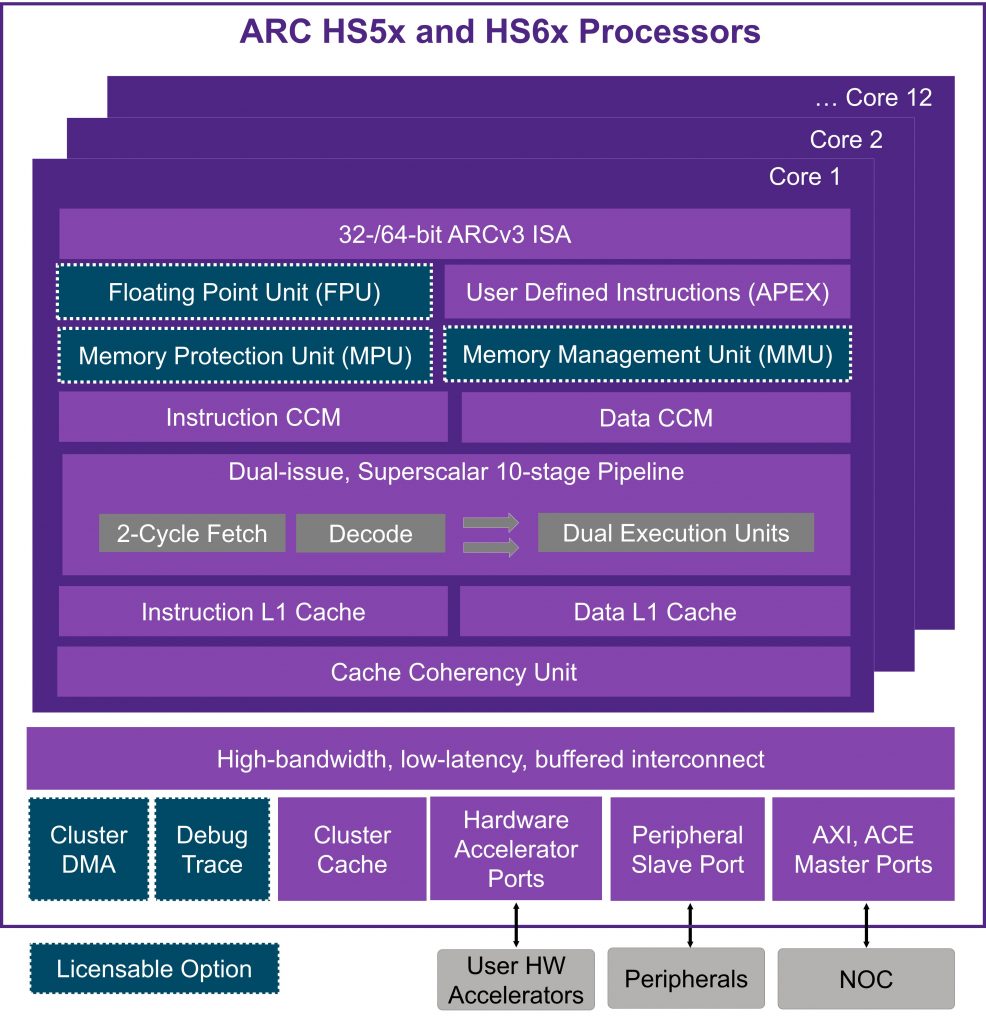 ARC HS5x and HS6x Processors

… Core 12

Core 2

Core 1

32-/64-bit ARCv3 ISA

Floating Point Unit (FPU)

User Defined Instructions (APEX)

Memory Protection Unit (MPU)

Memory Management Unit (MMU)

Instruction CCM

Data CCM

Dual-issue, Superscalar 10-stage Pipeline

2-Cycle Fetch

Decode

Dual Execution Units

Instruction L1 Cache

Data L1 Cache

Cache Coherency Unit

High-bandwidth, low-latency, buffered interconnect

Cluster DMA

Debug Trace

Cluster Cache

Hardware Accelerator Ports

Peripheral Slave Port

AXI, ACE Master Ports

Licensable Option

User HW Accelerators

Peripherals

NOC